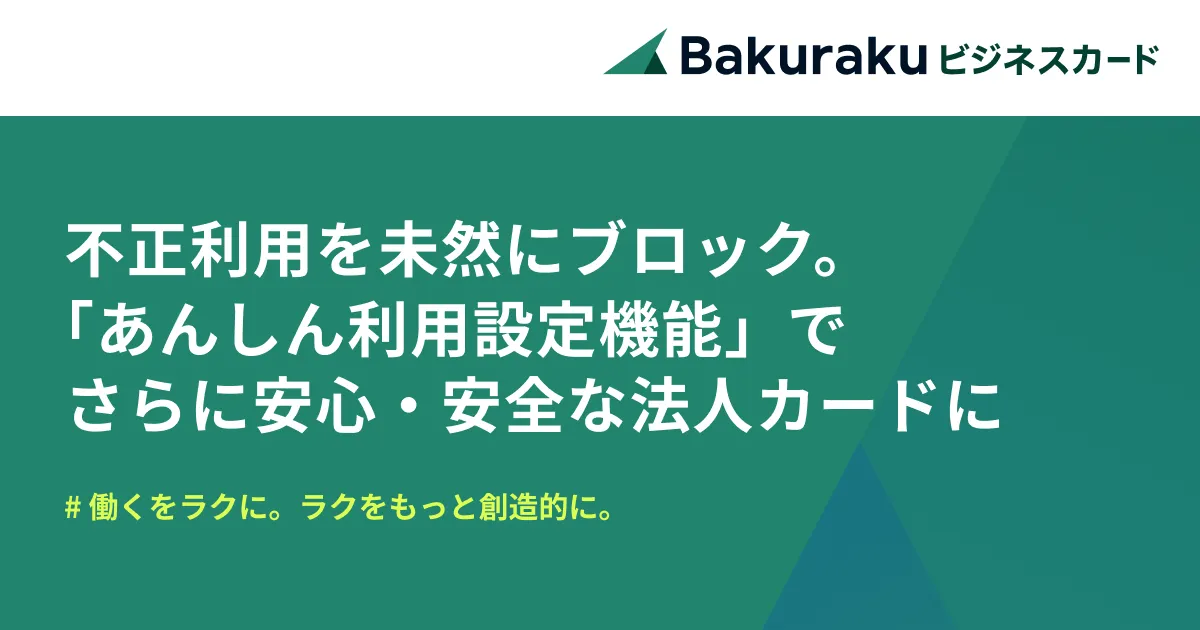 Bakuraku ビジネスカード

不正利用を未然にブロック。
「あんしん利用設定機能」で
さらに安心・安全な法人カードに

# 働くをラクに。ラクをもっと創造的に。